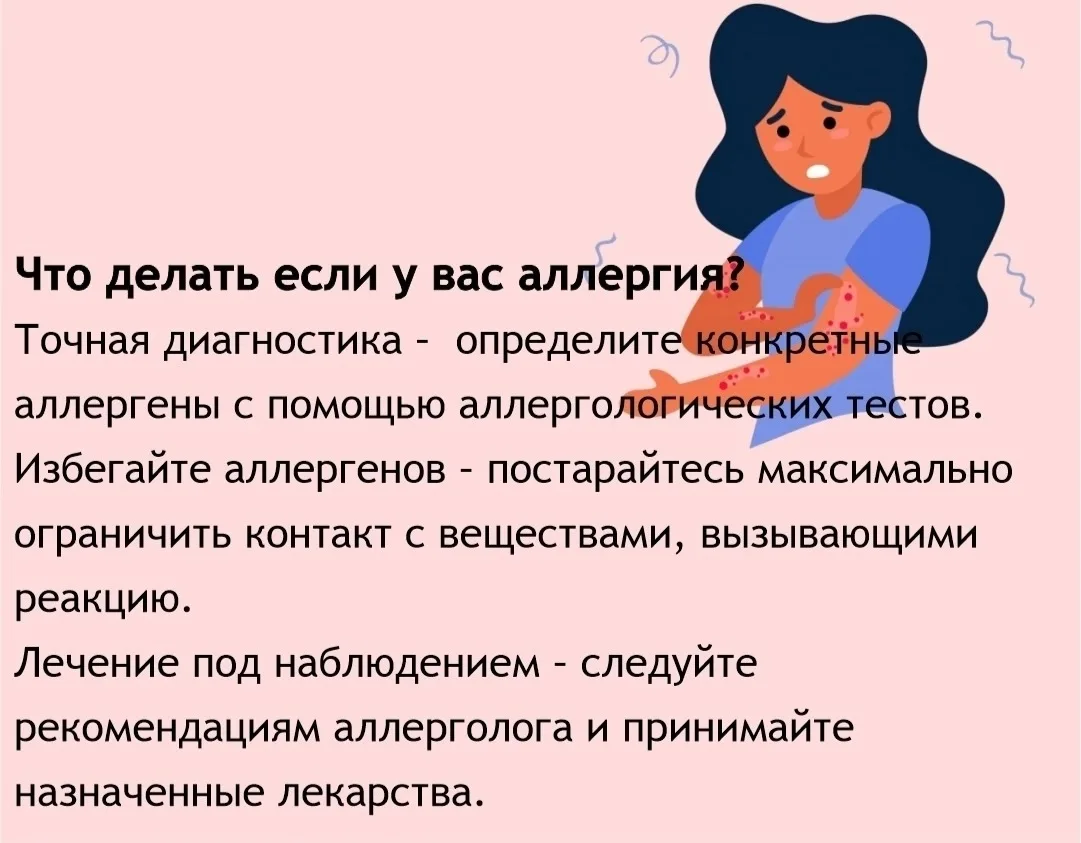 Что делать если у вас аллергия?
Точная диагностика - определите конкретные аллергены с помощью аллергологических тестов.
Избегайте аллергенов - постарайтесь максимально ограничить контакт с веществами, вызывающими реакцию.
Лечение под наблюдением - следуйте рекомендациям аллерголога и принимайте назначенные лекарства.